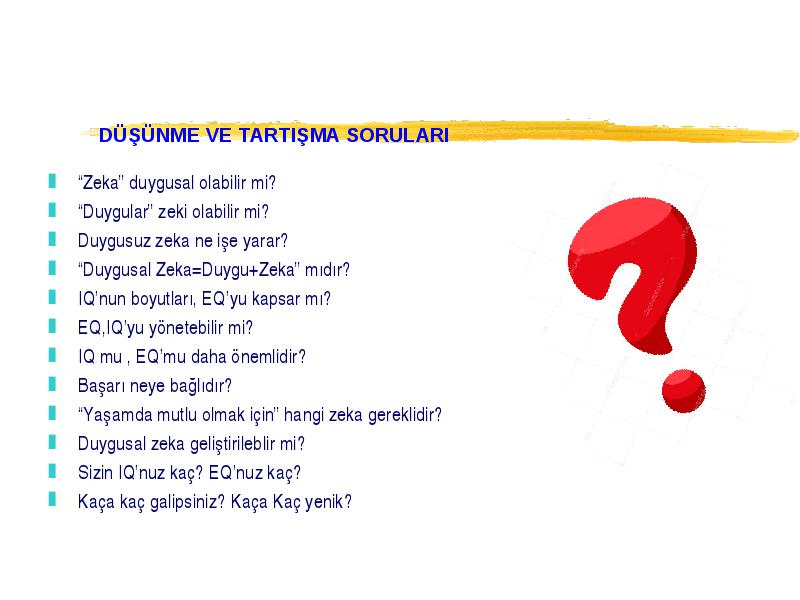 DÜŞÜNME VE TARTIŞMA SORULARI

“Zeka” duygusal olabilir mi?

“Duygular” zeki olabilir mi?

Duygusuz zeka ne işe yarar?

“Duygusal Zeka=Duygu+Zeka” mıdır?

IQ’nun boyutları, EQ’yu kapsar mı?

EQ,IQ’yu yönetebilir mi?

IQ mu , EQ’mu daha önemlidir?

Başarı neye bağlıdır?

“Yaşamda mutlu olmak için” hangi zeka gereklidir?

Duygusal zeka geliştirileblir mi?

Sizin IQ’nuz kaç? EQ’nuz kaç?

Kaça kaç galipsiniz? Kaça Kaç yenik?